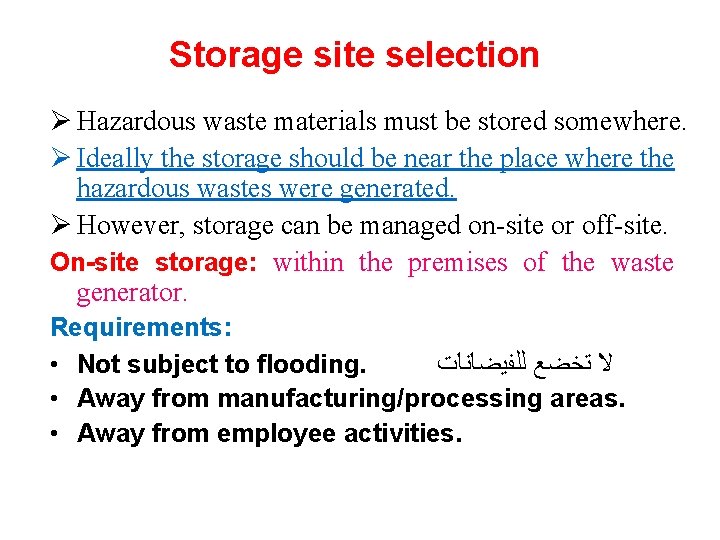 Storage site selection

➢ Hazardous waste materials must be stored somewhere.

➢ Ideally the storage should be near the place where the hazardous wastes were generated.

➢ However, storage can be managed on-site or off-site.

On-site storage: within the premises of the waste generator.

Requirements:

• Not subject to flooding. لا تخضع للفيضانات

• Away from manufacturing/processing areas.

• Away from employee activities.